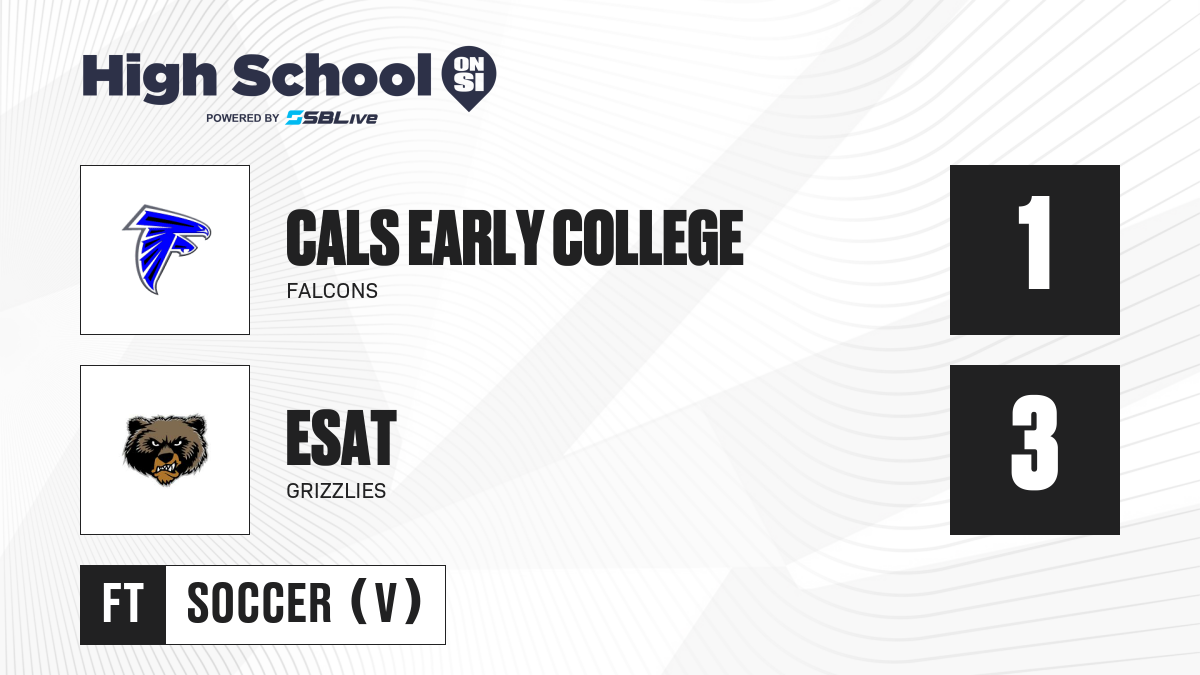 High School ON SI
POWERED BY SBLive

CALS EARLY COLLEGE
FALCONS

1

ESAT
GRIZZLIES

3

FT SOCCER (V)